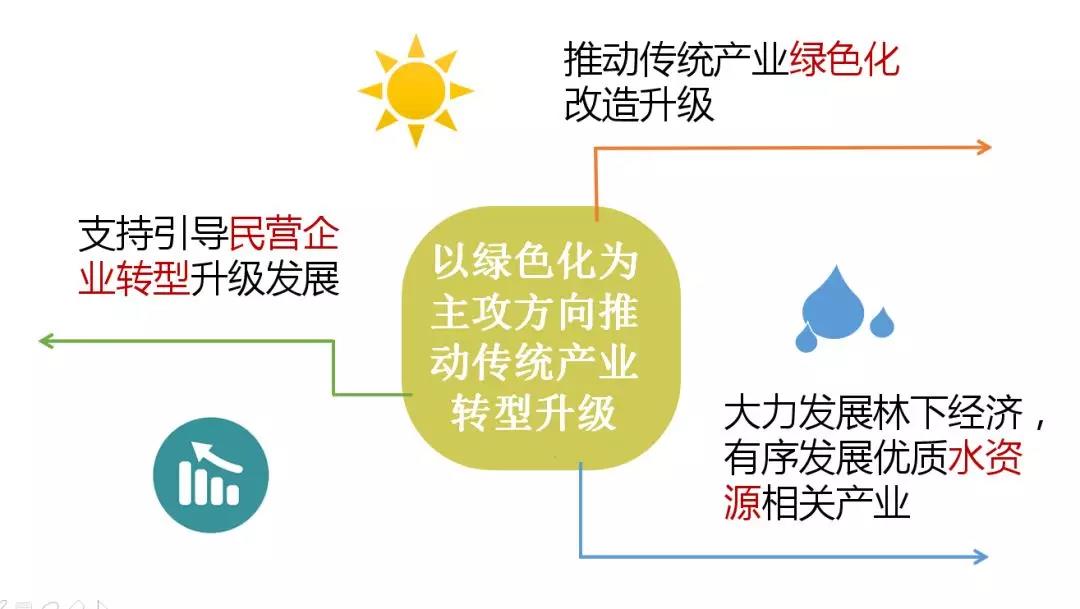 推动传统产业绿色化改造升级

支持引导民营企业转型升级发展

以绿色化为主攻方向推动传统产业转型升级

大力发展林下经济，有序发展优质水资源相关产业